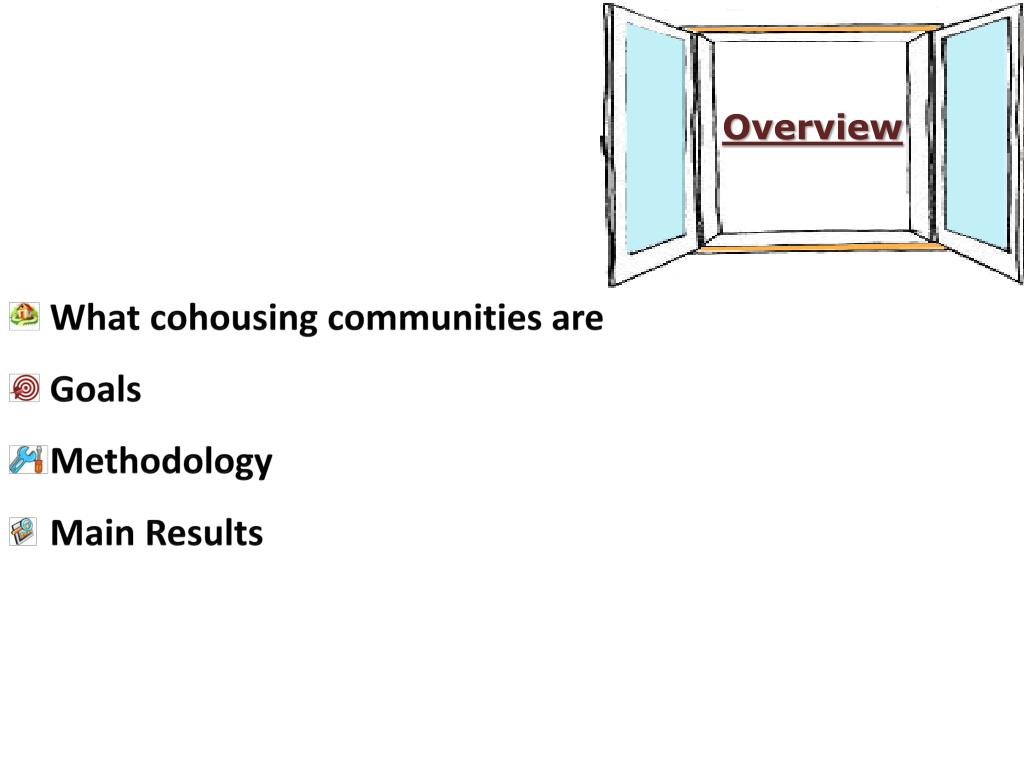 Overview

What cohousing communities are

Goals

Methodology

Main Results